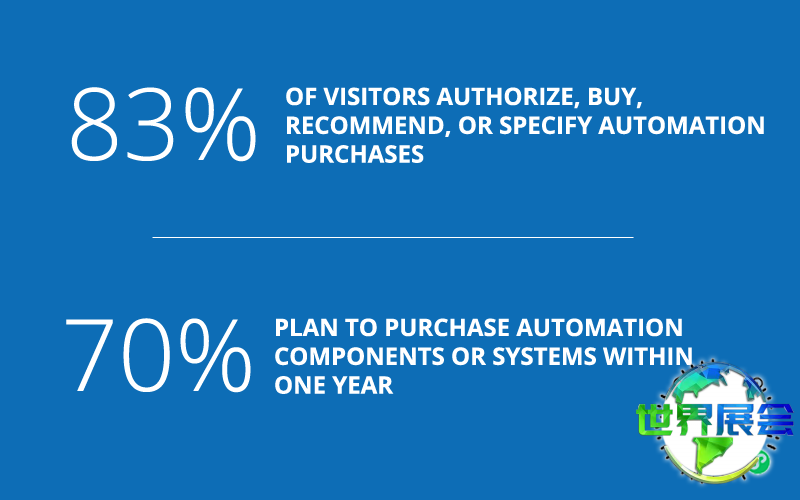 83% OF VISITORS AUTHORIZE, BUY, RECOMMEND, OR SPECIFY AUTOMATION PURCHASES

70% PLAN TO PURCHASE AUTOMATION COMPONENTS OR SYSTEMS WITHIN ONE YEAR

世界展会